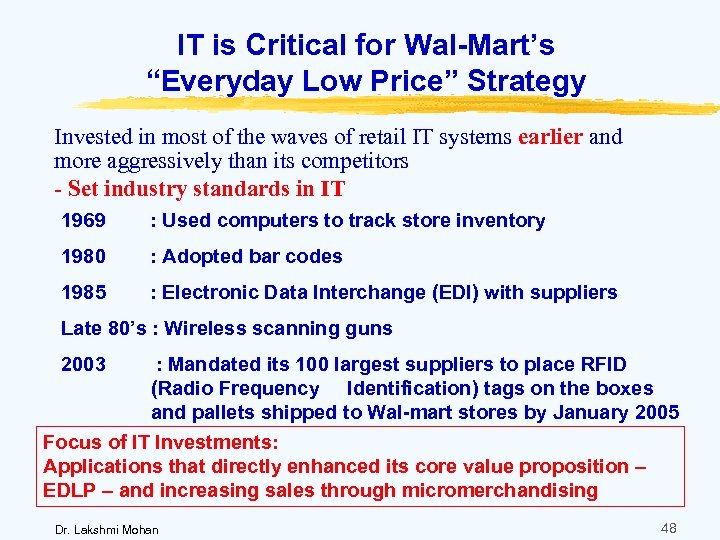 IT is Critical for Wal-Mart's "Everyday Low Price" Strategy

Invested in most of the waves of retail IT systems earlier and more aggressively than its competitors
- Set industry standards in IT

1969 : Used computers to track store inventory

1980 : Adopted bar codes

1985 : Electronic Data Interchange (EDI) with suppliers

Late 80's : Wireless scanning guns

2003 : Mandated its 100 largest suppliers to place RFID (Radio Frequency Identification) tags on the boxes and pallets shipped to Wal-mart stores by January 2005

Focus of IT Investments:
Applications that directly enhanced its core value proposition – EDLP – and increasing sales through micromerchandising

Dr. Lakshmi Mohan

48